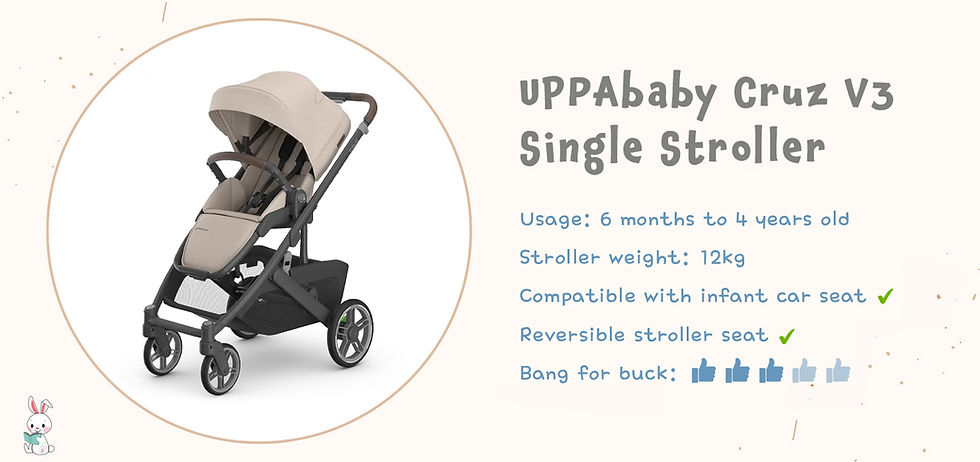 UPPAbaby Cruz V3 Single Stroller

Usage: 6 months to 4 years old

Stroller weight: 12kg

Compatible with infant car seat ✔

Reversible stroller seat ✔

Bang for buck: